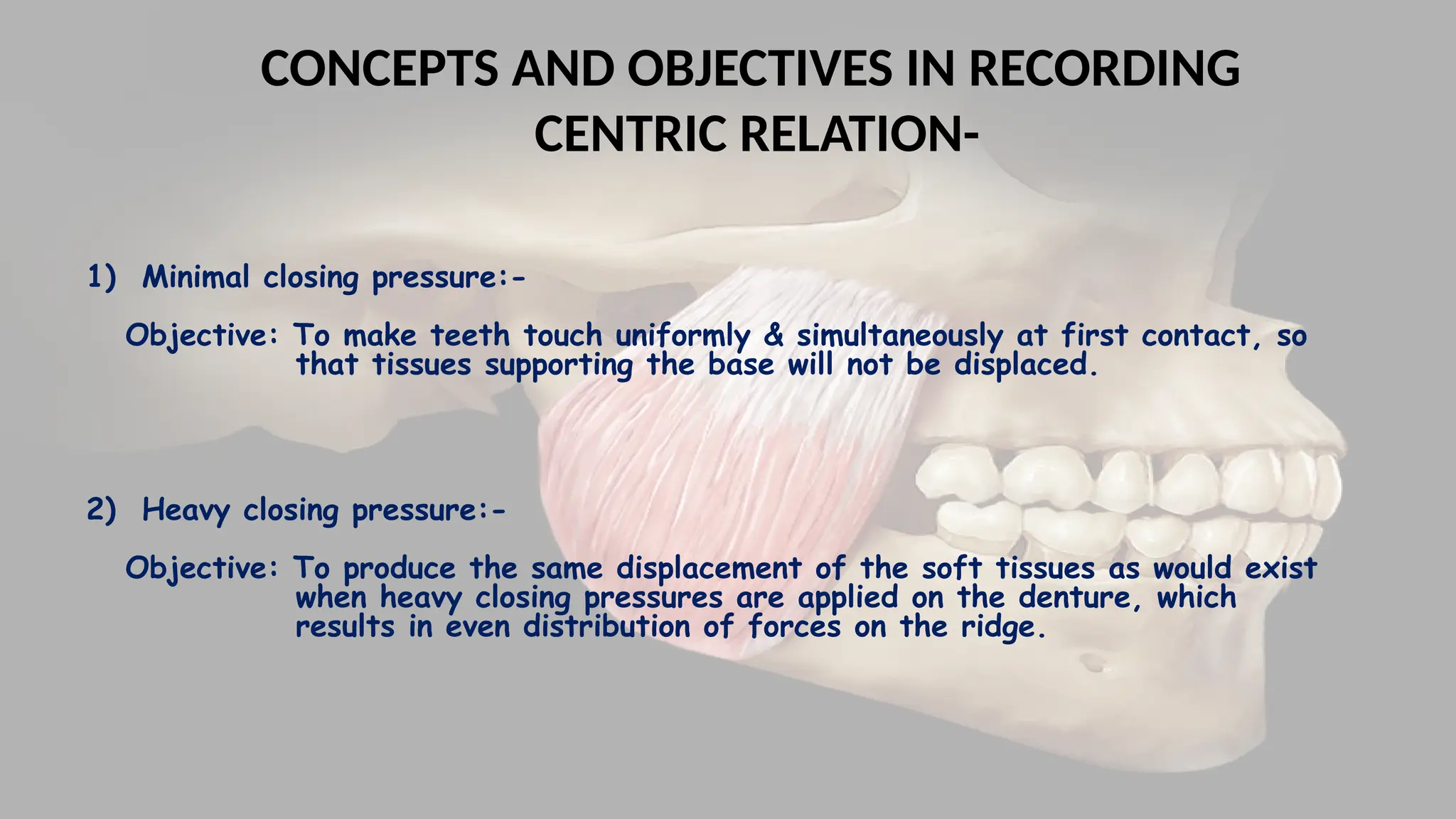 CONCEPTS AND OBJECTIVES IN RECORDING CENTRIC RELATION-

1) Minimal closing pressure:-

Objective: To make teeth touch uniformly & simultaneously at first contact, so that tissues supporting the base will not be displaced.

2) Heavy closing pressure:-

Objective: To produce the same displacement of the soft tissues as would exist when heavy closing pressures are applied on the denture, which results in even distribution of forces on the ridge.